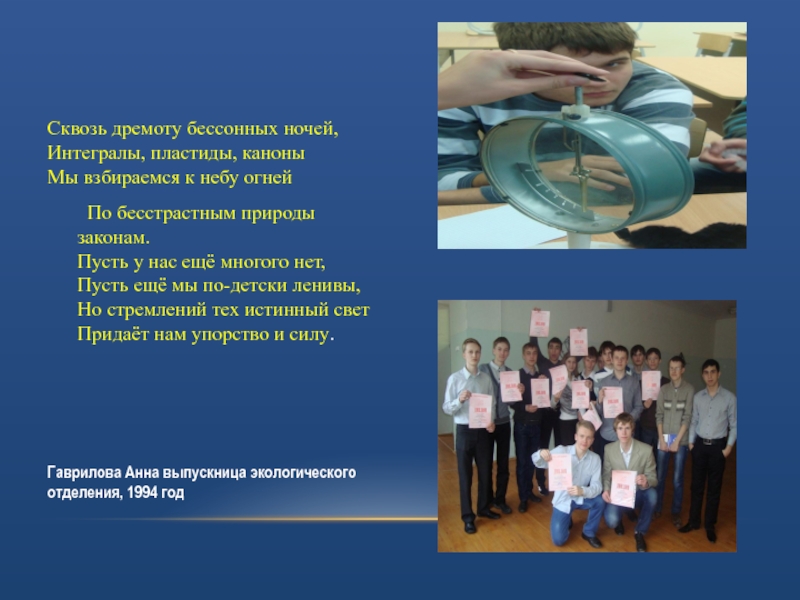 Сквозь дремоту бессонных ночей,
Интегралы, пластиды, каноны
Мы взбираемся к небу огней

По бесстрастным природы законам.
Пусть у нас ещё многого нет,
Пусть ещё мы по-детски ленивы,
Но стремлений тех истинный свет
Придаёт нам упорство и силу.

Гаврилова Анна выпускница экологического отделения, 1994 год